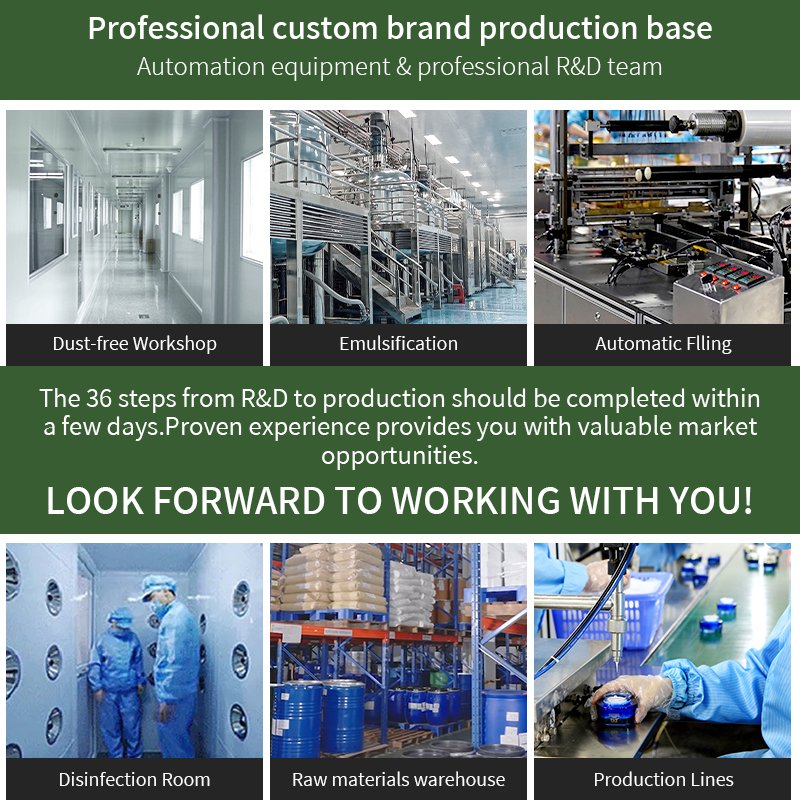 Professional custom brand production base
Automation equipment & professional R&D team

Dust-free Workshop

Emulsification

Automatic Flling

The 36 steps from R&D to production should be completed within a few days.Proven experience provides you with valuable market opportunities.

LOOK FORWARD TO WORKING WITH YOU!

Disinfection Room

Raw materials warehouse

Production Lines